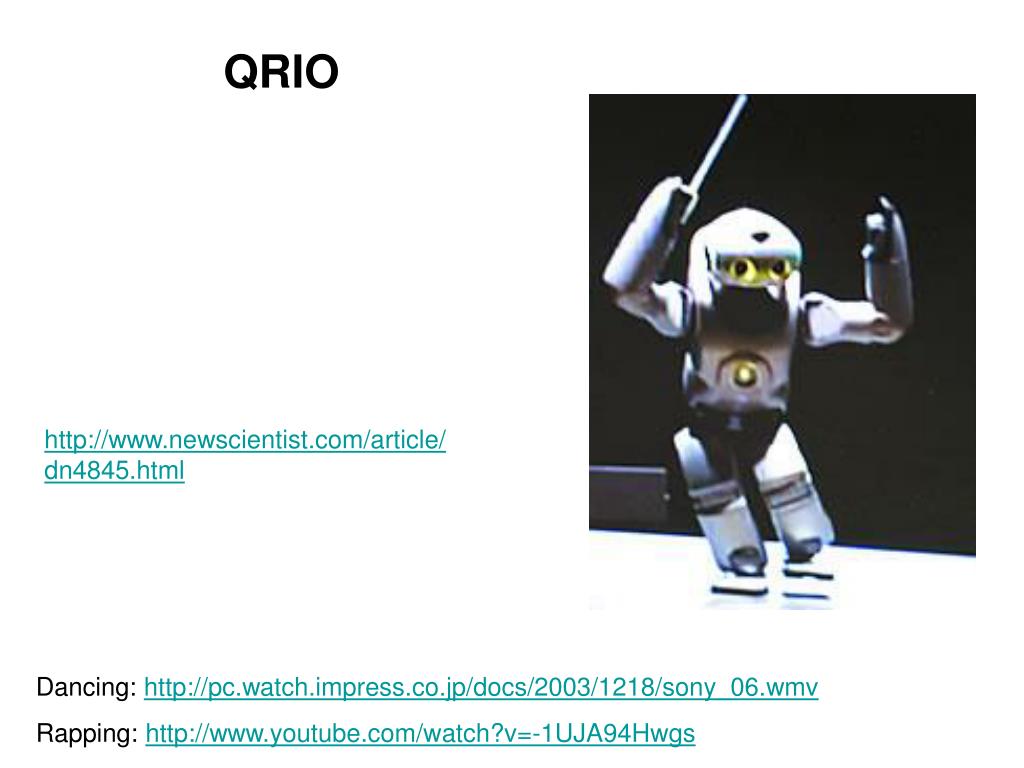 QRIO

http://www.newscientist.com/article/dn4845.html

Dancing: http://pc.watch.impress.co.jp/docs/2003/1218/sony_06.wmv

Rapping: http://www.youtube.com/watch?v=-1UJA94Hwgs